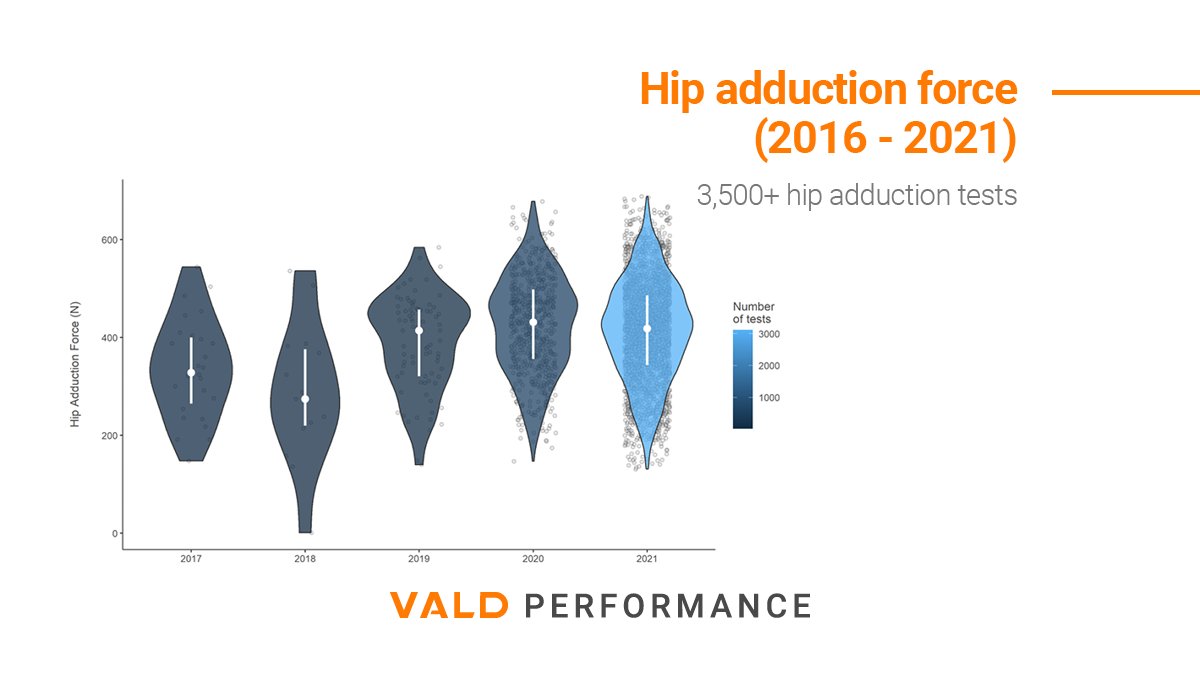 Hip adduction force (2016 - 2021)

3,500+ hip adduction tests

Hip Adduction Force (N)

600
400
200
0

2017
2018
2019
2020
2021

Number of tests
3000
2000
1000

VALD PERFORMANCE